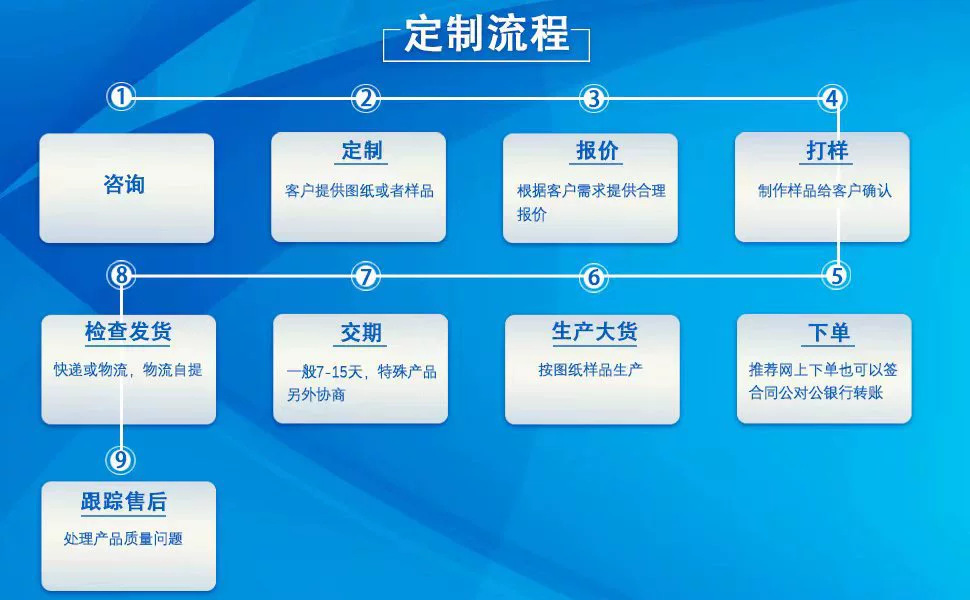 定制流程

1 咨询

2 定制
客户提供图纸或者样品

3 报价
根据客户需求提供合理报价

4 打样
制作样品给客户确认

5 下单
推荐网上下单也可以签合同公对公银行转账

6 生产大货
按图纸样品生产

7 交期
一般7-15天，特殊产品另外协商

8 检查发货
快递或物流，物流自提

9 跟踪售后
处理产品质量问题